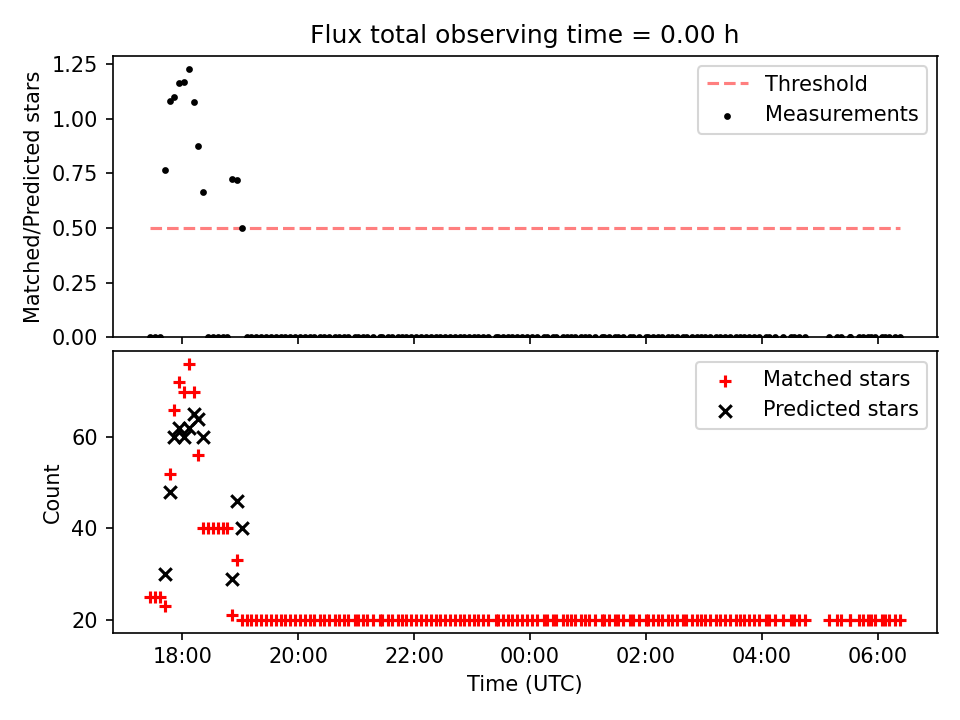 Flux total observing time = 0.00 h

Matched/Predicted stars

1.25
1.00
0.75
0.50
0.25
0.00

Threshold
Measurements

Count

60
40
20

Matched stars
Predicted stars

18:00
20:00
22:00
00:00
02:00
04:00
06:00

Time (UTC)